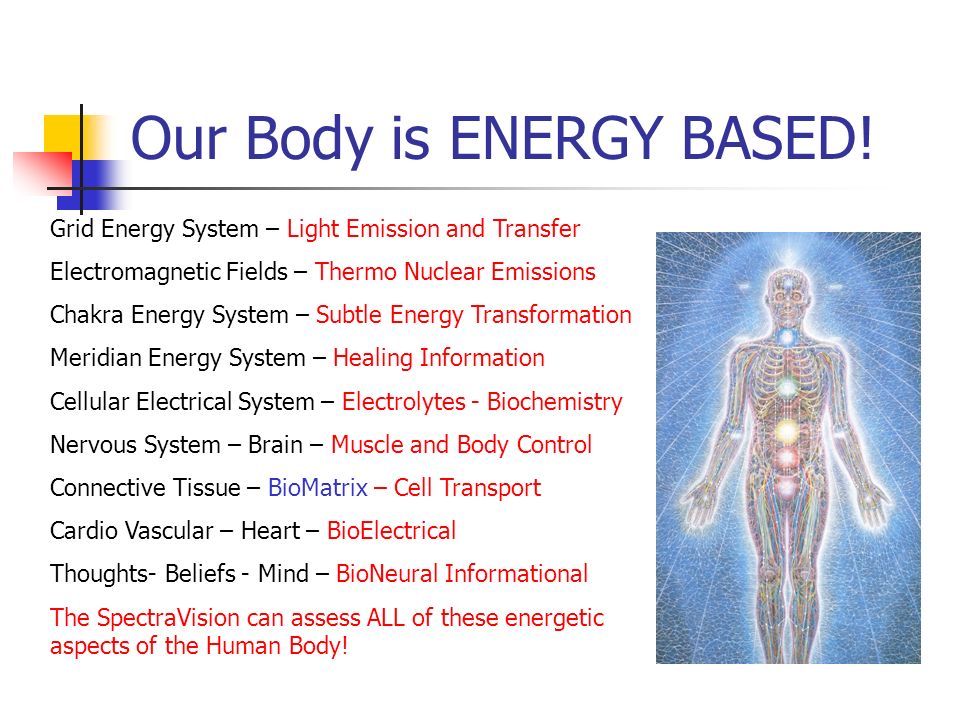 Our Body is ENERGY BASED!

Grid Energy System – Light Emission and Transfer

Electromagnetic Fields – Thermo Nuclear Emissions

Chakra Energy System – Subtle Energy Transformation

Meridian Energy System – Healing Information

Cellular Electrical System – Electrolytes - Biochemistry

Nervous System – Brain – Muscle and Body Control

Connective Tissue – BioMatrix – Cell Transport

Cardio Vascular – Heart – BioElectrical

Thoughts- Beliefs - Mind – BioNeural Informational

The SpectraVision can assess ALL of these energetic aspects of the Human Body!